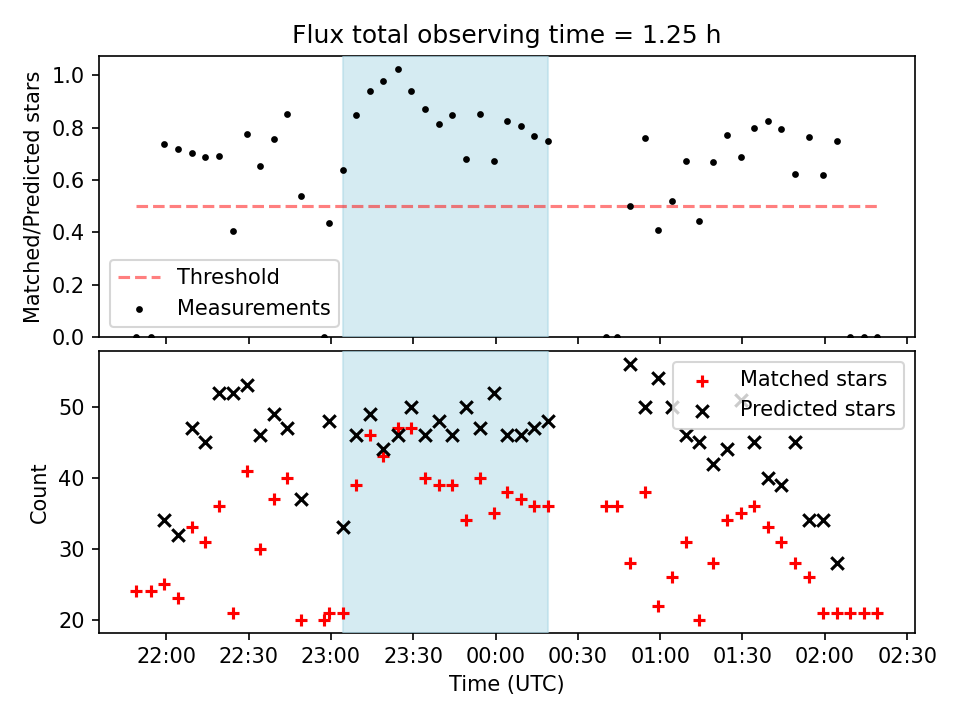 Flux total observing time = 1.25 h

Matched/Predicted stars

1.0
0.8
0.6
0.4
0.2
0.0

Threshold
Measurements

Count

50
40
30
20

Matched stars
Predicted stars

22:00 22:30 23:00 23:30 00:00 00:30 01:00 01:30 02:00 02:30

Time (UTC)